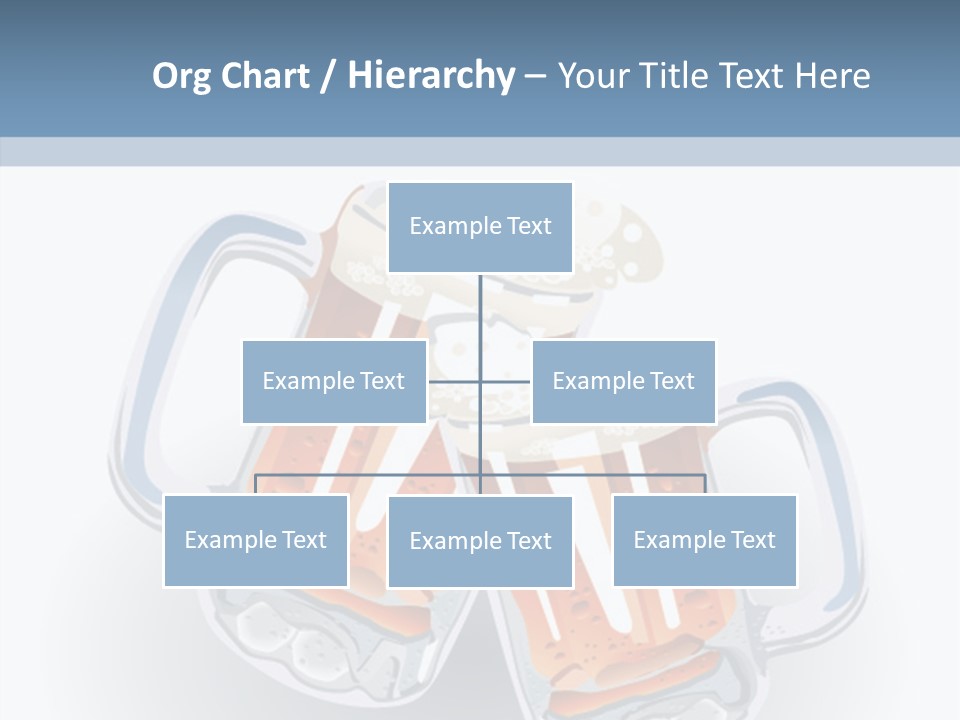 Org Chart / Hierarchy – Your Title Text Here

Example Text

Example Text

Example Text

Example Text

Example Text

Example Text